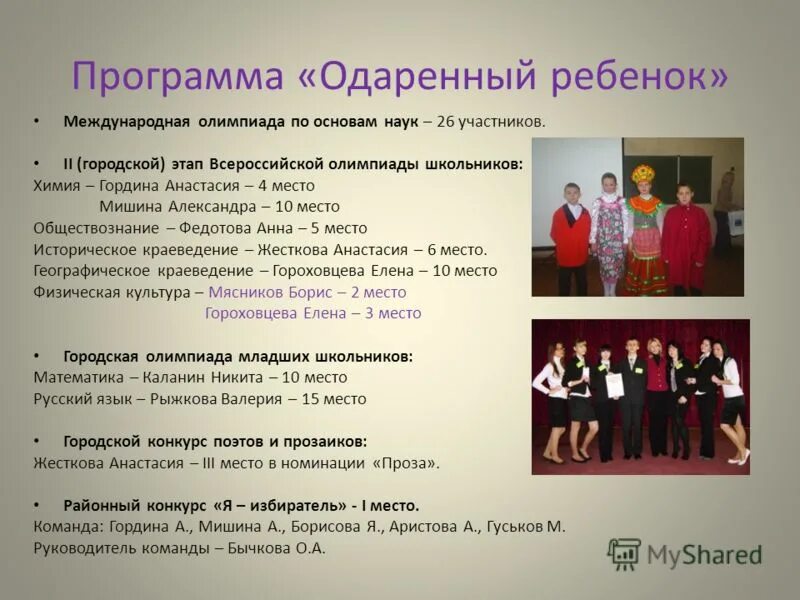 Программа «Одаренный ребенок»

• Международная олимпиада по основам наук – 26 участников.

• II (городской) этап Всероссийской олимпиады школьников:
Химия – Гордина Анастасия – 4 место
Мишина Александра – 10 место
Обществознание – Федотова Анна – 5 место
Историческое краеведение – Жесткова Анастасия – 6 место.
Географическое краеведение – Гороховцева Елена – 10 место
Физическая культура – Мясников Борис – 2 место
Гороховцева Елена – 3 место

• Городская олимпиада младших школьников:
Математика – Каланин Никита – 10 место
Русский язык – Рыжкова Валерия – 15 место

• Городской конкурс поэтов и прозаиков:
Жесткова Анастасия – III место в номинации «Проза».

• Районный конкурс «Я – избиратель» - I место.
Команда: Гордина А., Мишина А., Борисова Я., Аристова А., Гуськов М.
Руководитель команды – Бычкова О.А.

MyShared